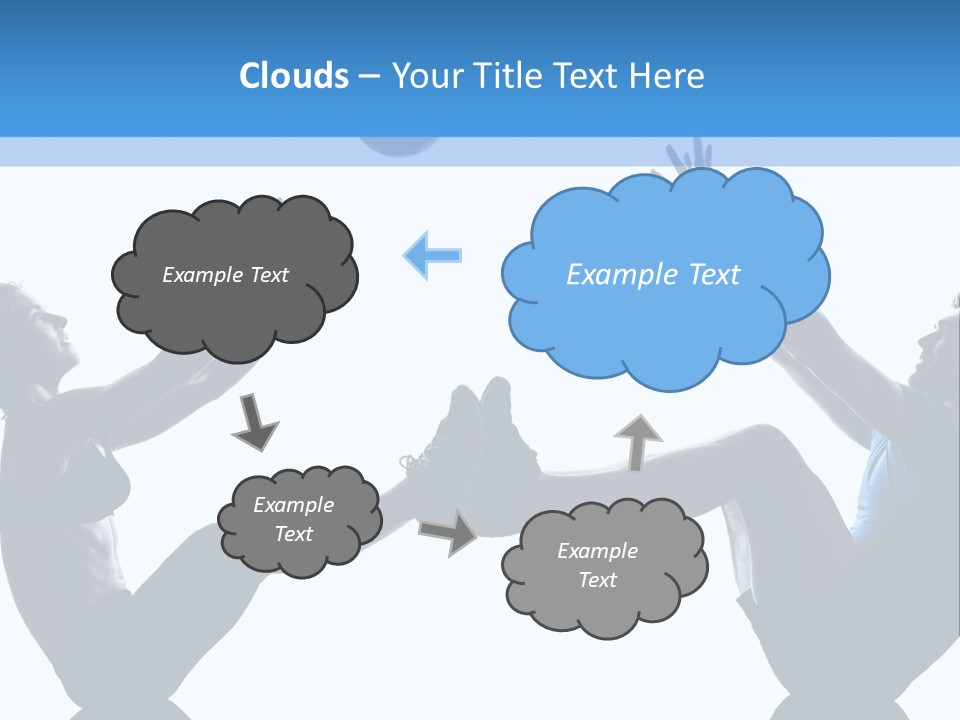 Clouds – Your Title Text Here

Example Text

Example Text

Example Text

Example Text